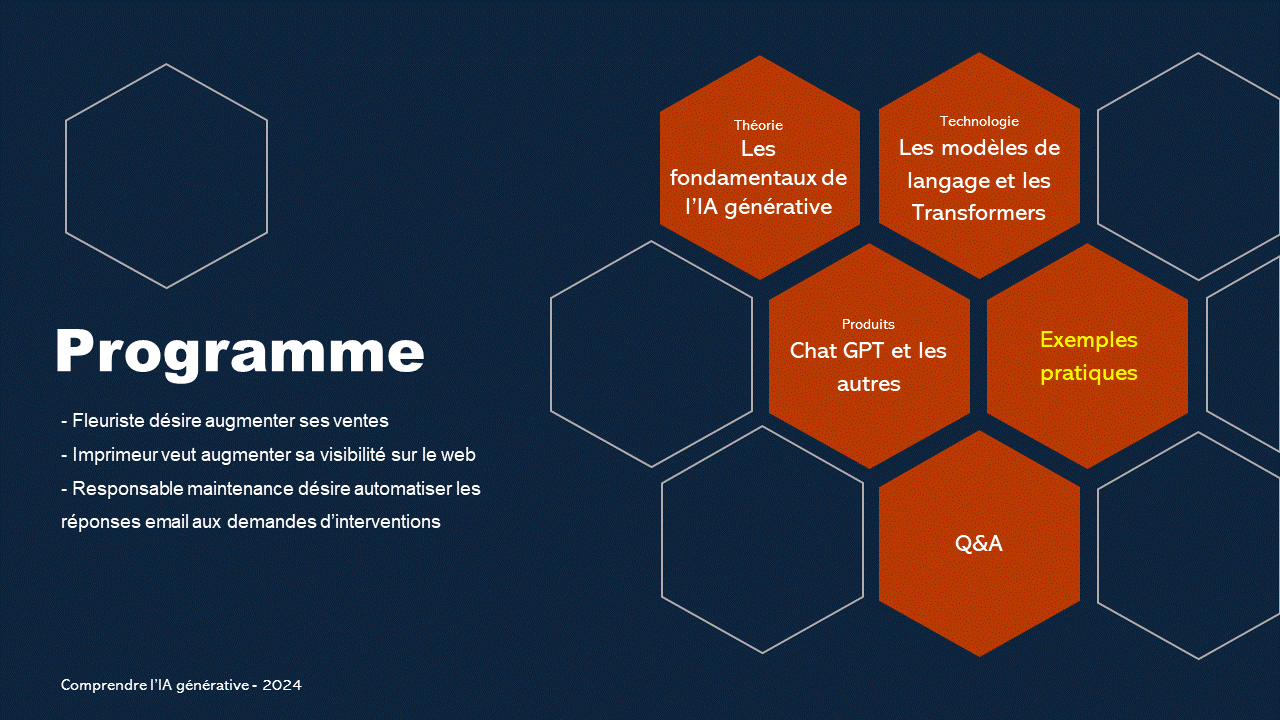 Programme

- Fleuriste désire augmenter ses ventes
- Imprimeur veut augmenter sa visibilité sur le web
- Responsable maintenance désire automatiser les réponses email aux demandes d'interventions

Théorie
Les fondamentaux de l'IA générative

Technologie
Les modèles de langage et les Transformers

Produits
Chat GPT et les autres

Exemples pratiques

Q&A

Comprendre l'IA générative - 2024